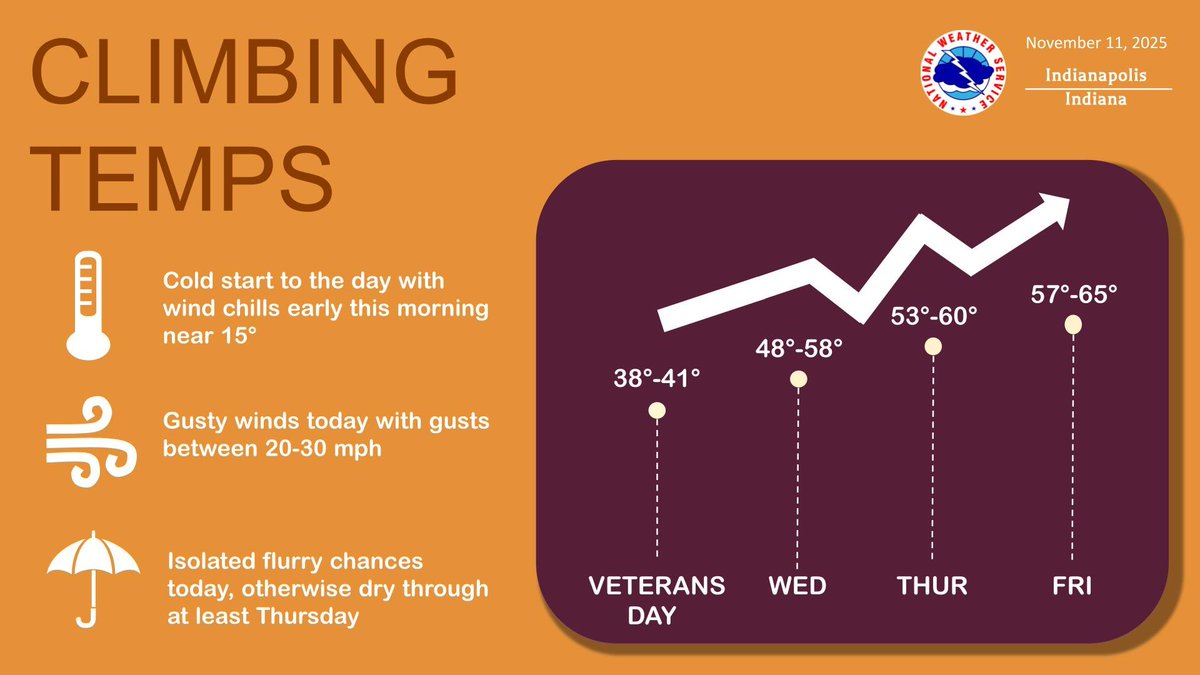 CLIMBING TEMPS

NATIONAL WEATHER SERVICE

November 11, 2025

Indianapolis
Indiana

Cold start to the day with wind chills early this morning near 15°

Gusty winds today with gusts between 20-30 mph

Isolated flurry chances today, otherwise dry through at least Thursday

38°-41°
48°-58°
53°-60°
57°-65°

VETERANS DAY
WED
THUR
FRI